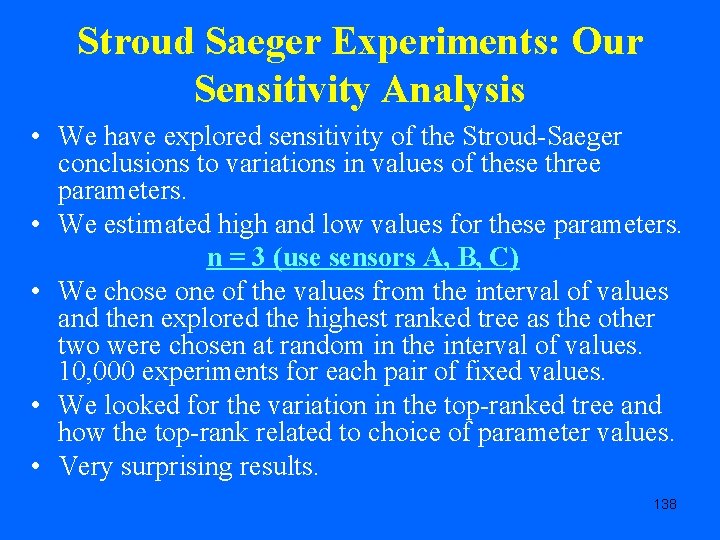 Stroud Saeger Experiments: Our Sensitivity Analysis

• We have explored sensitivity of the Stroud-Saeger conclusions to variations in values of these three parameters.

• We estimated high and low values for these parameters.

n = 3 (use sensors A, B, C)

• We chose one of the values from the interval of values and then explored the highest ranked tree as the other two were chosen at random in the interval of values. 10,000 experiments for each pair of fixed values.

• We looked for the variation in the top-ranked tree and how the top-rank related to choice of parameter values.

• Very surprising results.

138